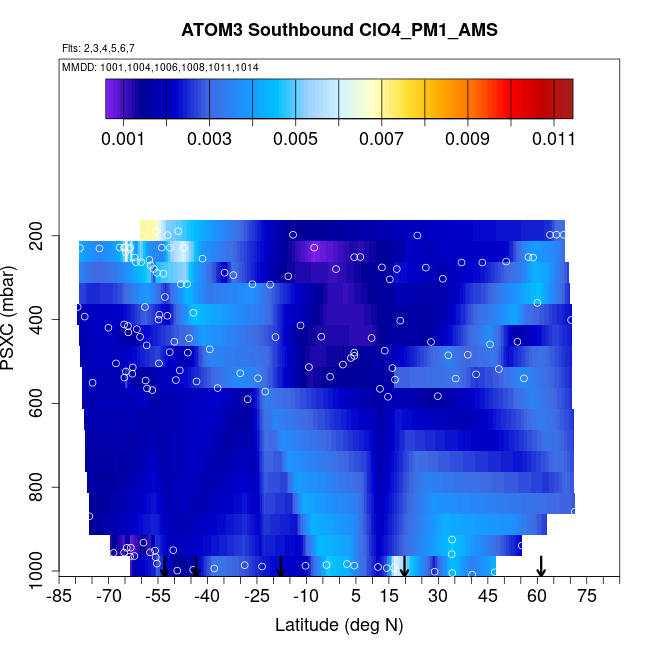 ATOM3 Southbound ClO4_PM1_AMS

Flts: 2,3,4,5,6,7

MMDD: 1001,1004,1006,1008,1011,1014

0.001 0.003 0.005 0.007 0.009 0.011

PSXC (mbar)

200
400
600
800
1000

-85 -70 -55 -40 -25 -10 5 15 30 45 60 75

Latitude (deg N)